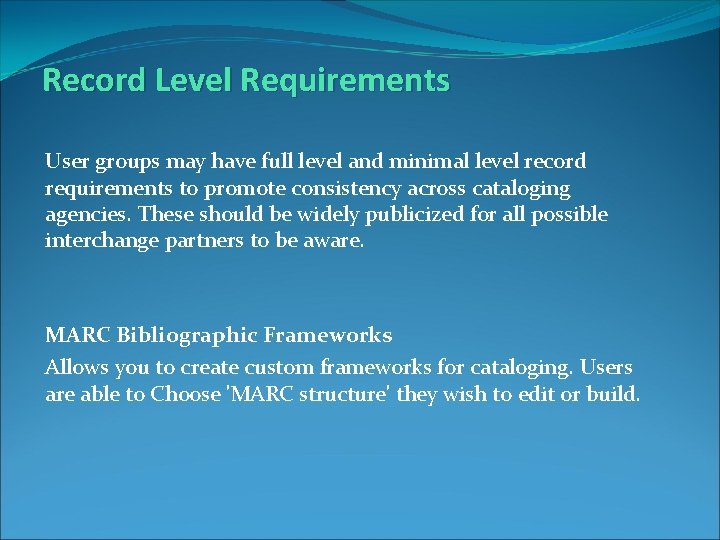 Record Level Requirements

User groups may have full level and minimal level record requirements to promote consistency across cataloging agencies. These should be widely publicized for all possible interchange partners to be aware.

MARC Bibliographic Frameworks

Allows you to create custom frameworks for cataloging. Users are able to Choose 'MARC structure' they wish to edit or build.